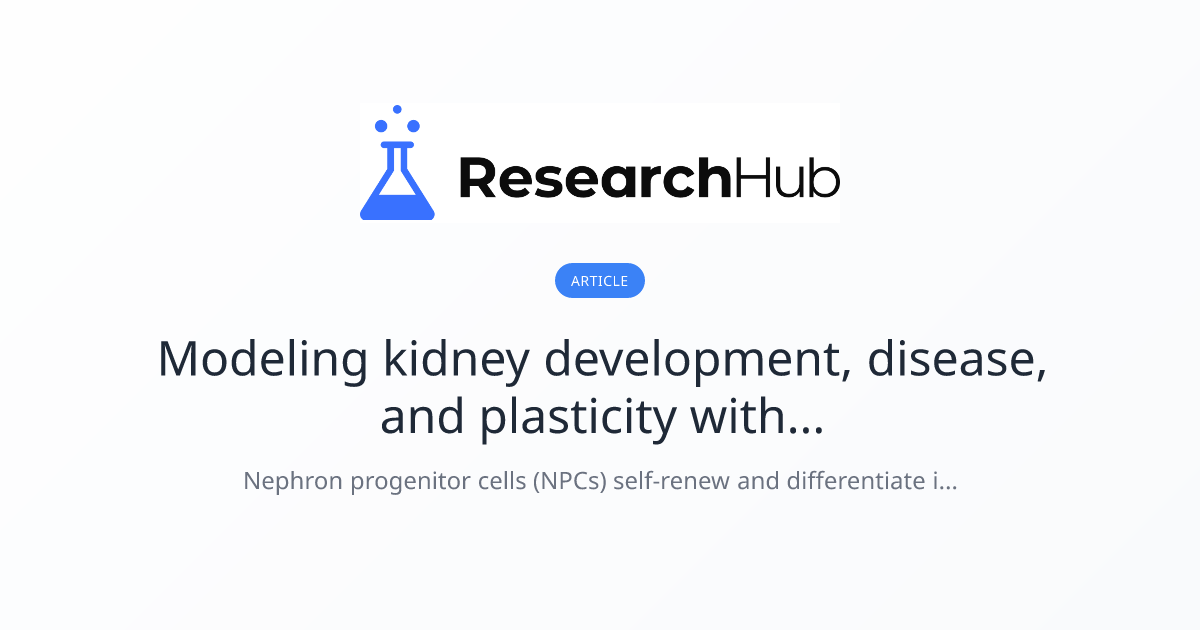 ResearchHub

ARTICLE

Modeling kidney development, disease, and plasticity with...

Nephron progenitor cells (NPCs) self-renew and differentiate i...